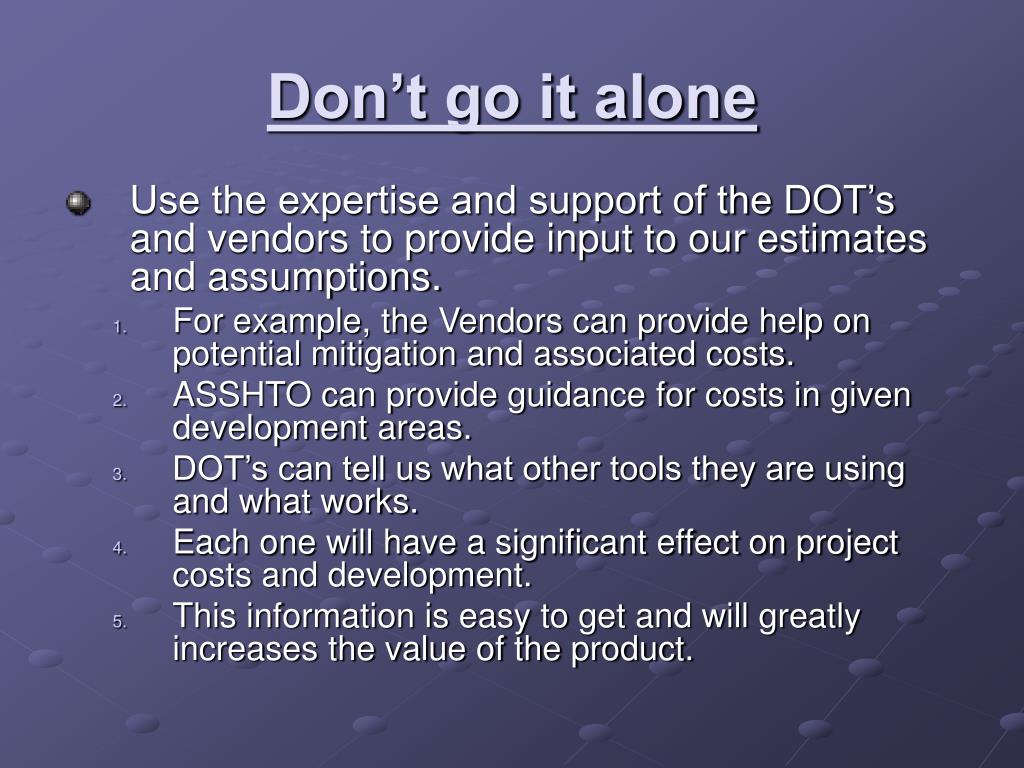 Don’t go it alone

Use the expertise and support of the DOT’s and vendors to provide input to our estimates and assumptions.

1. For example, the Vendors can provide help on potential mitigation and associated costs.
2. ASSHTO can provide guidance for costs in given development areas.
3. DOT’s can tell us what other tools they are using and what works.
4. Each one will have a significant effect on project costs and development.
5. This information is easy to get and will greatly increases the value of the product.